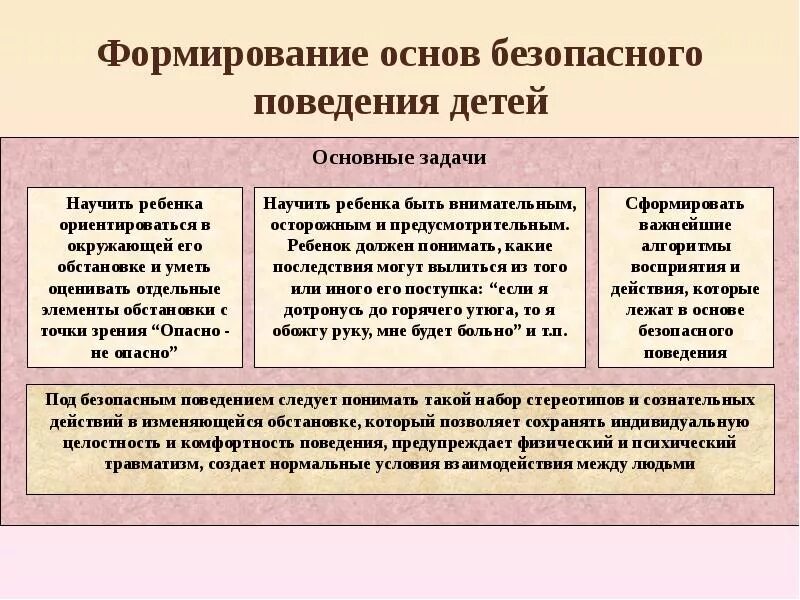 Формирование основ безопасного поведения детей

Основные задачи

Научить ребенка ориентироваться в окружающей его обстановке и уметь оценивать отдельные элементы обстановки с точки зрения “Опасно - не опасно”

Научить ребенка быть внимательным, осторожным и предусмотрительным. Ребенок должен понимать, какие последствия могут вылиться из того или иного его поступка: “если я дотронусь до горячего утюга, то я обожгу руку, мне будет больно” и т.п.

Сформировать важнейшие алгоритмы восприятия и действия, которые лежат в основе безопасного поведения

Под безопасным поведением следует понимать такой набор стереотипов и сознательных действий в изменяющейся обстановке, который позволяет сохранять индивидуальную целостность и комфортность поведения, предупреждает физический и психический травматизм, создает нормальные условия взаимодействия между людьми